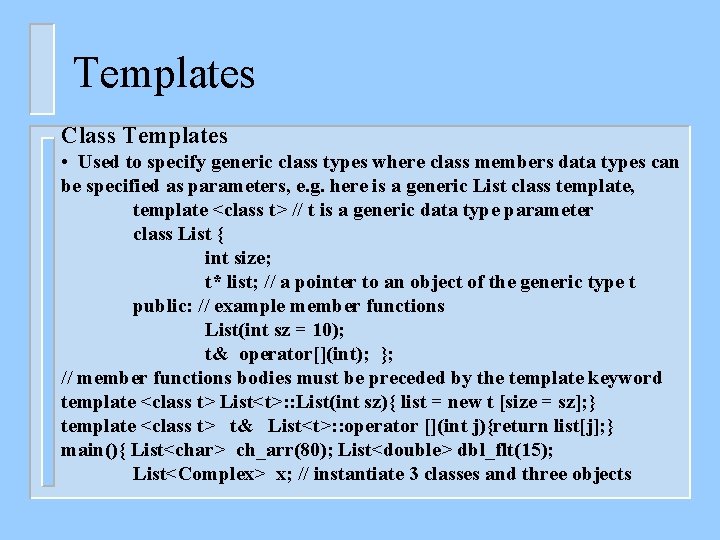 Templates

Class Templates

• Used to specify generic class types where class members data types can be specified as parameters, e.g. here is a generic List class template,

template <class t> // t is a generic data type parameter
class List {
int size;
t* list; // a pointer to an object of the generic type t
public: // example member functions
List(int sz = 10);
t& operator[](int); };
// member functions bodies must be preceded by the template keyword
template <class t> List<t>::List(int sz){ list = new t [size = sz];}
template <class t> t& List<t>::operator [](int j){return list[j];}
main(){ List<char> ch_arr(80); List<double> dbl_flt(15);
List<Complex> x; // instantiate 3 classes and three objects